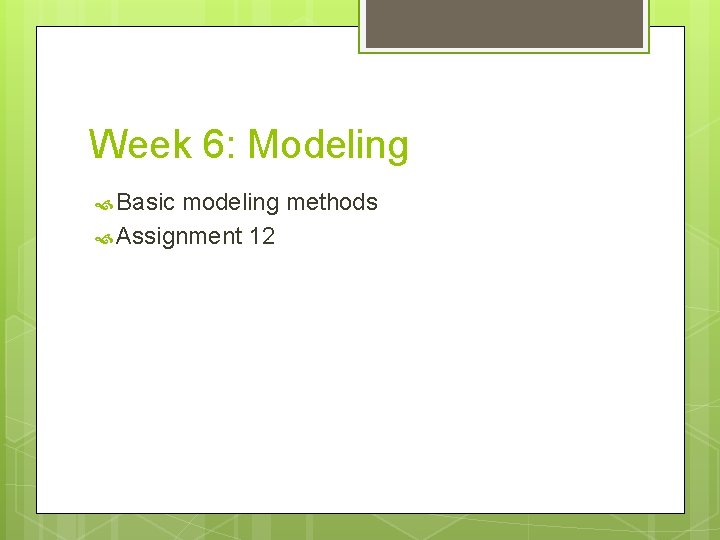 Week 6: Modeling

Basic modeling methods

Assignment 12